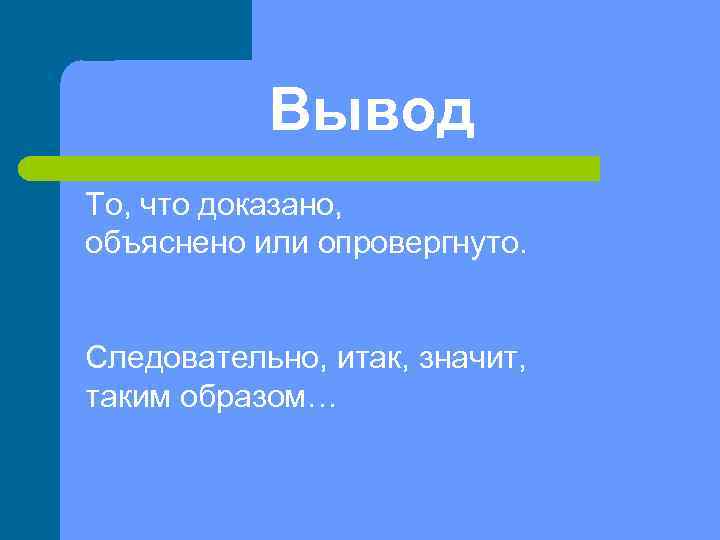 Вывод

То, что доказано, объяснено или опровергнуто.

Следовательно, итак, значит, таким образом…